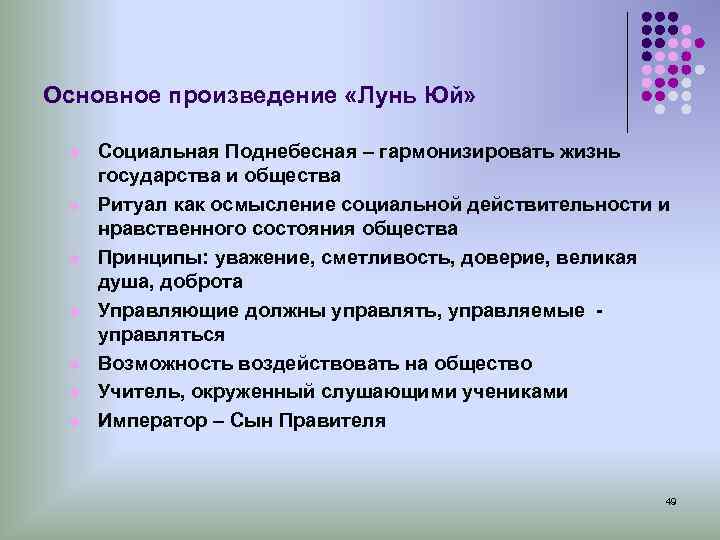 Основное произведение «Лунь Юй»

Социальная Поднебесная – гармонизировать жизнь государства и общества

Ритуал как осмысление социальной действительности и нравственного состояния общества

Принципы: уважение, сметливость, доверие, великая душа, доброта

Управляющие должны управлять, управляемые - управляться

Возможность воздействовать на общество

Учитель, окруженный слушающими учениками

Император – Сын Правителя

49